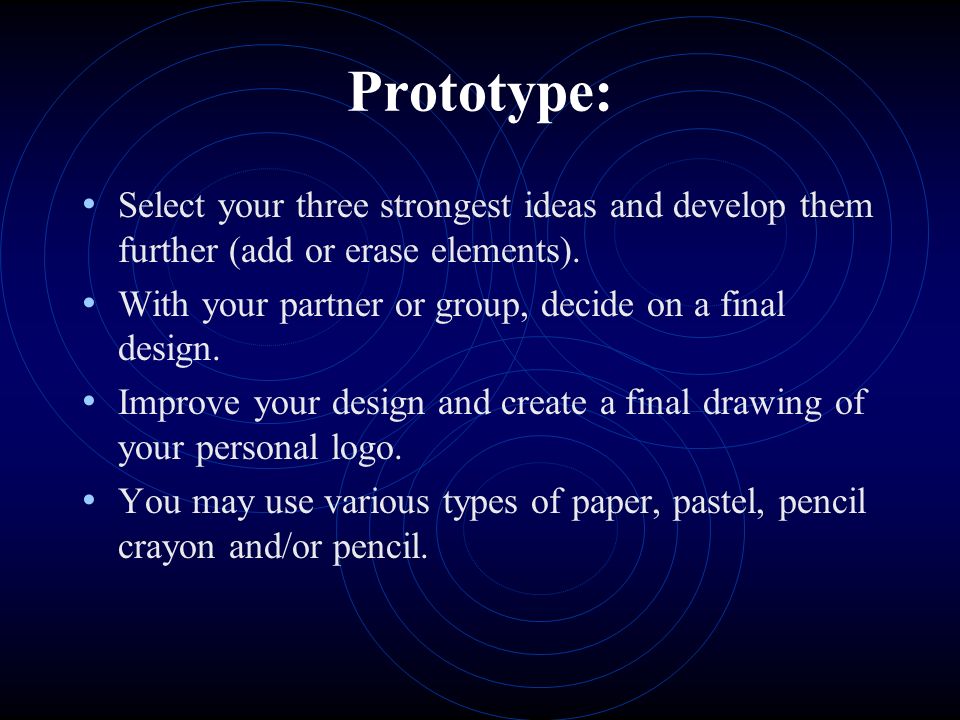 Prototype:

• Select your three strongest ideas and develop them further (add or erase elements).
• With your partner or group, decide on a final design.
• Improve your design and create a final drawing of your personal logo.
• You may use various types of paper, pastel, pencil crayon and/or pencil.